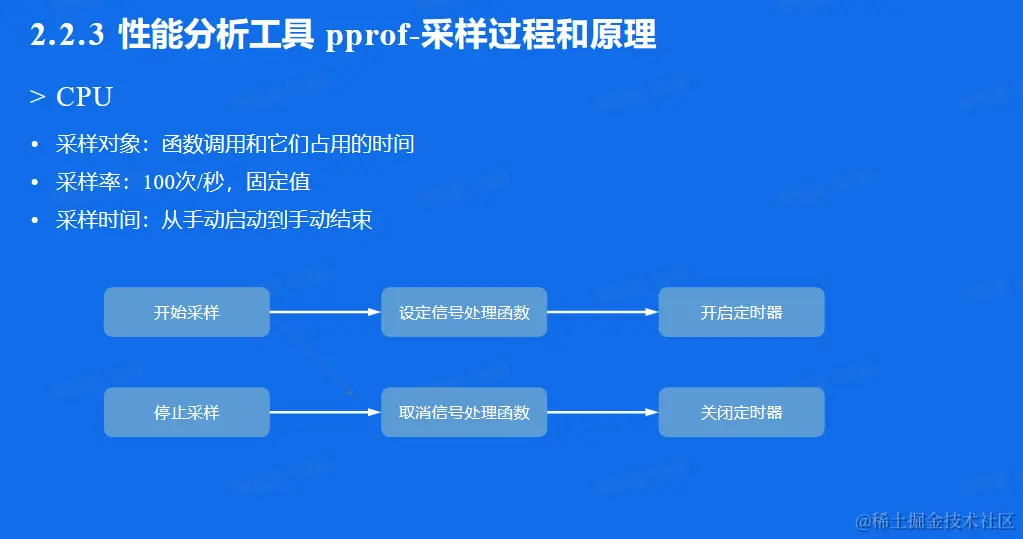 2.2.3 性能分析工具 pprof-采样过程和原理

> CPU

• 采样对象：函数调用和它们占用的时间
• 采样率：100次/秒，固定值
• 采样时间：从手动启动到手动结束

开始采样
设定信号处理函数
开启定时器

停止采样
取消信号处理函数
关闭定时器

@稀土掘金技术社区